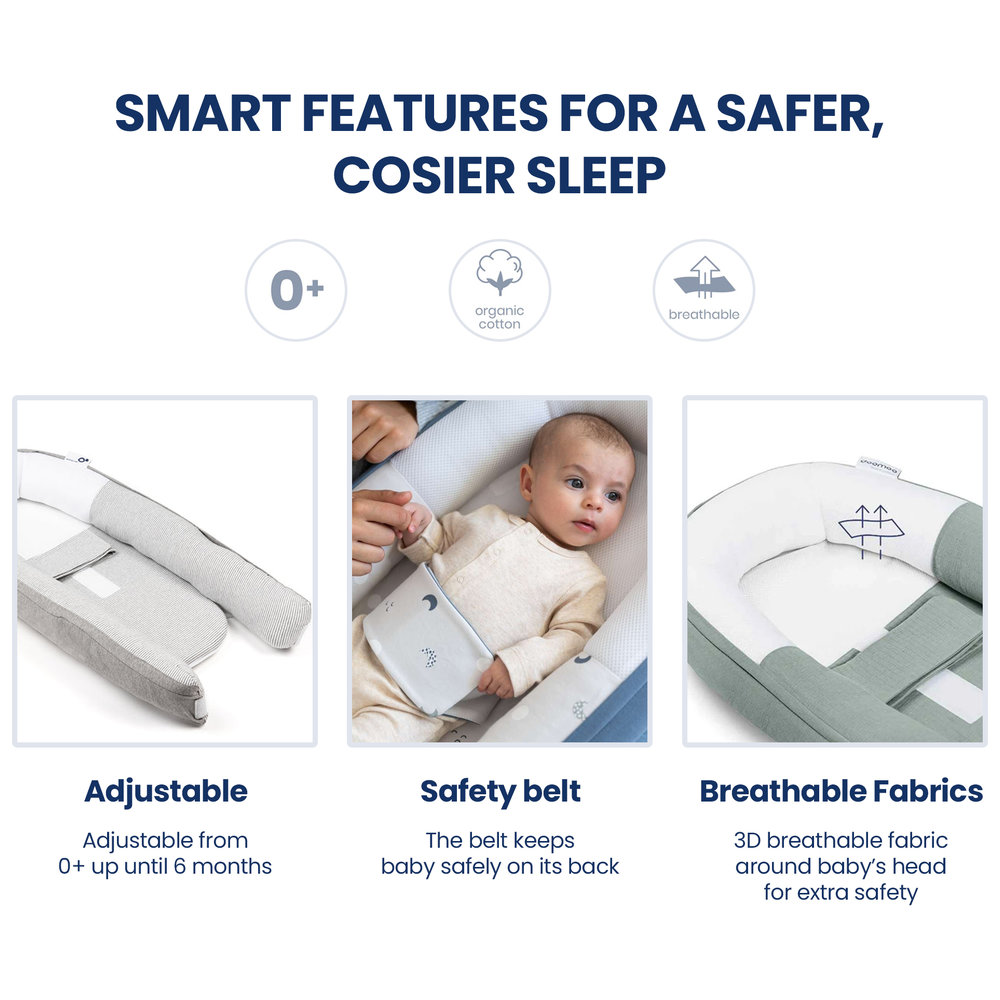 SMART FEATURES FOR A SAFER, COSIER SLEEP

0+

organic cotton

breathable

Adjustable

Adjustable from 0+ up until 6 months

Safety belt

The belt keeps baby safely on its back

Breathable Fabrics

3D breathable fabric around baby's head for extra safety